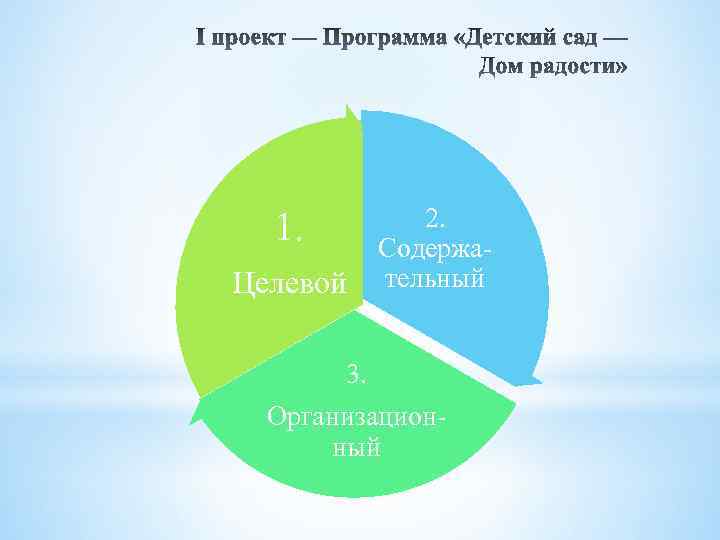 I проект — Программа «Детский сад — Дом радости»

1.

Целевой

2.

Содержательный

3.

Организационный